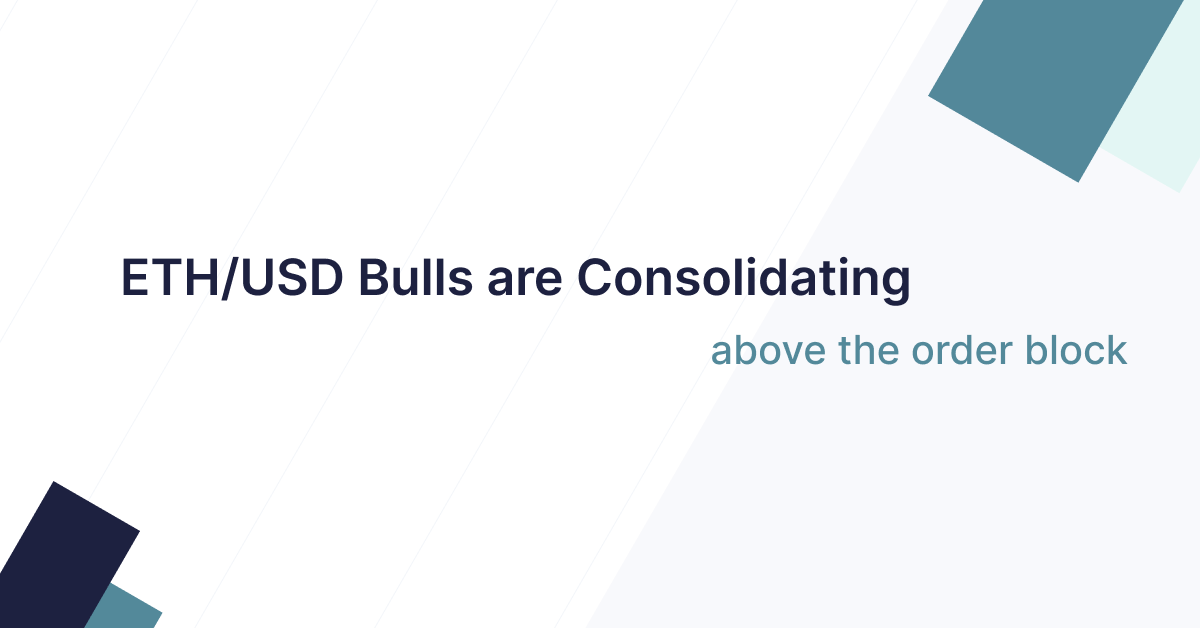 ETH/USD Bulls are Consolidating

above the order block